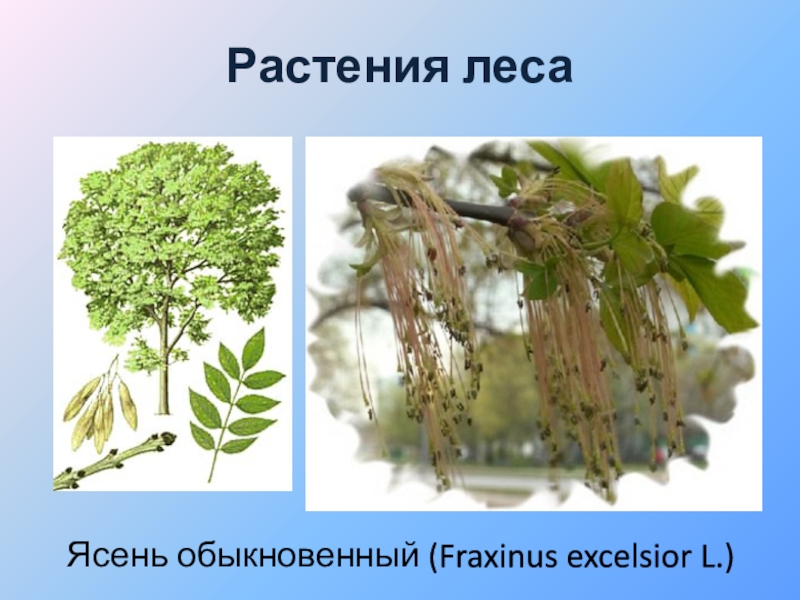 Растения леса

Ясень обыкновенный (Fraxinus excelsior L.)